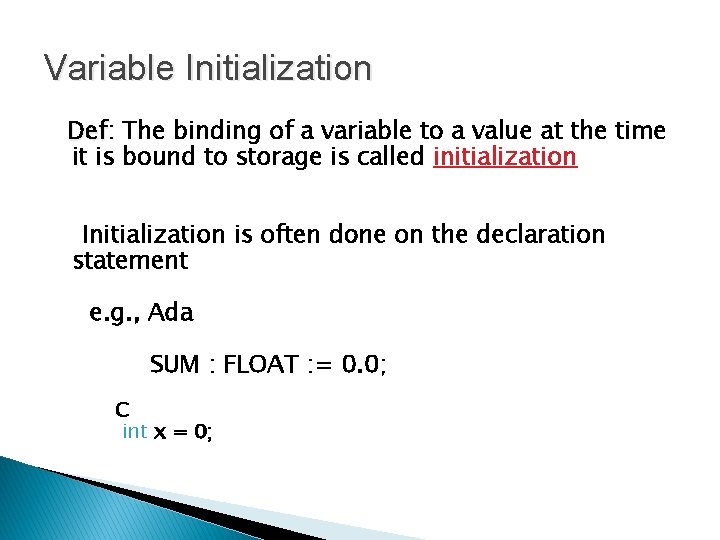 Variable Initialization

Def: The binding of a variable to a value at the time it is bound to storage is called initialization

Initialization is often done on the declaration statement

e.g., Ada

SUM : FLOAT := 0.0;

C
int x = 0;